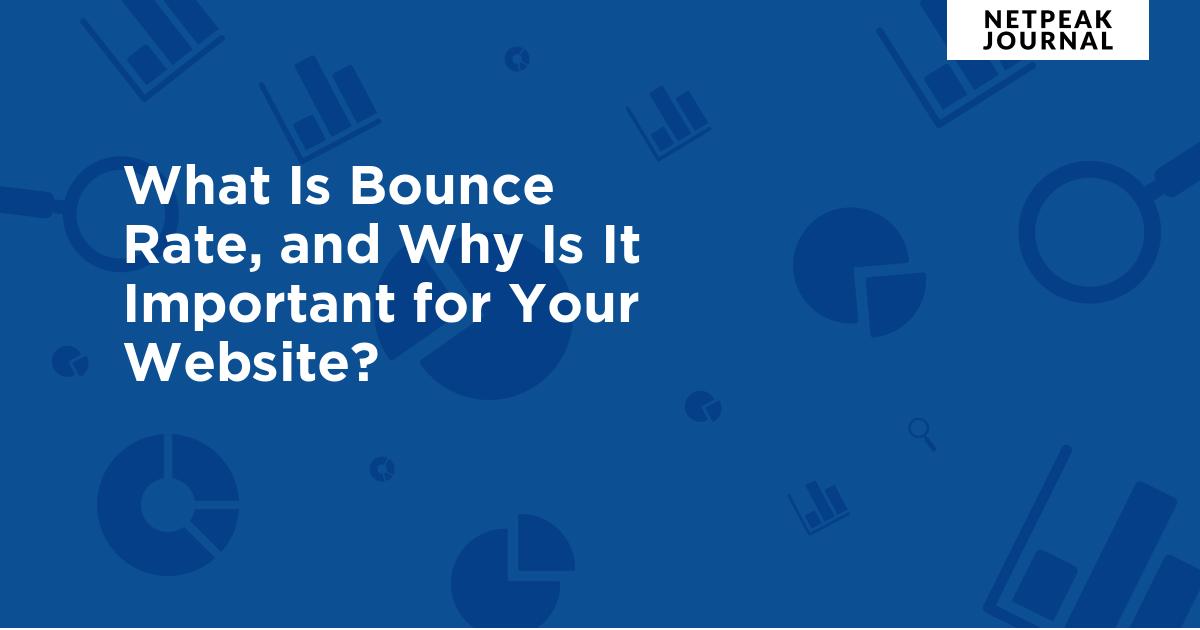 NETPEAK JOURNAL

What Is Bounce Rate, and Why Is It Important for Your Website?